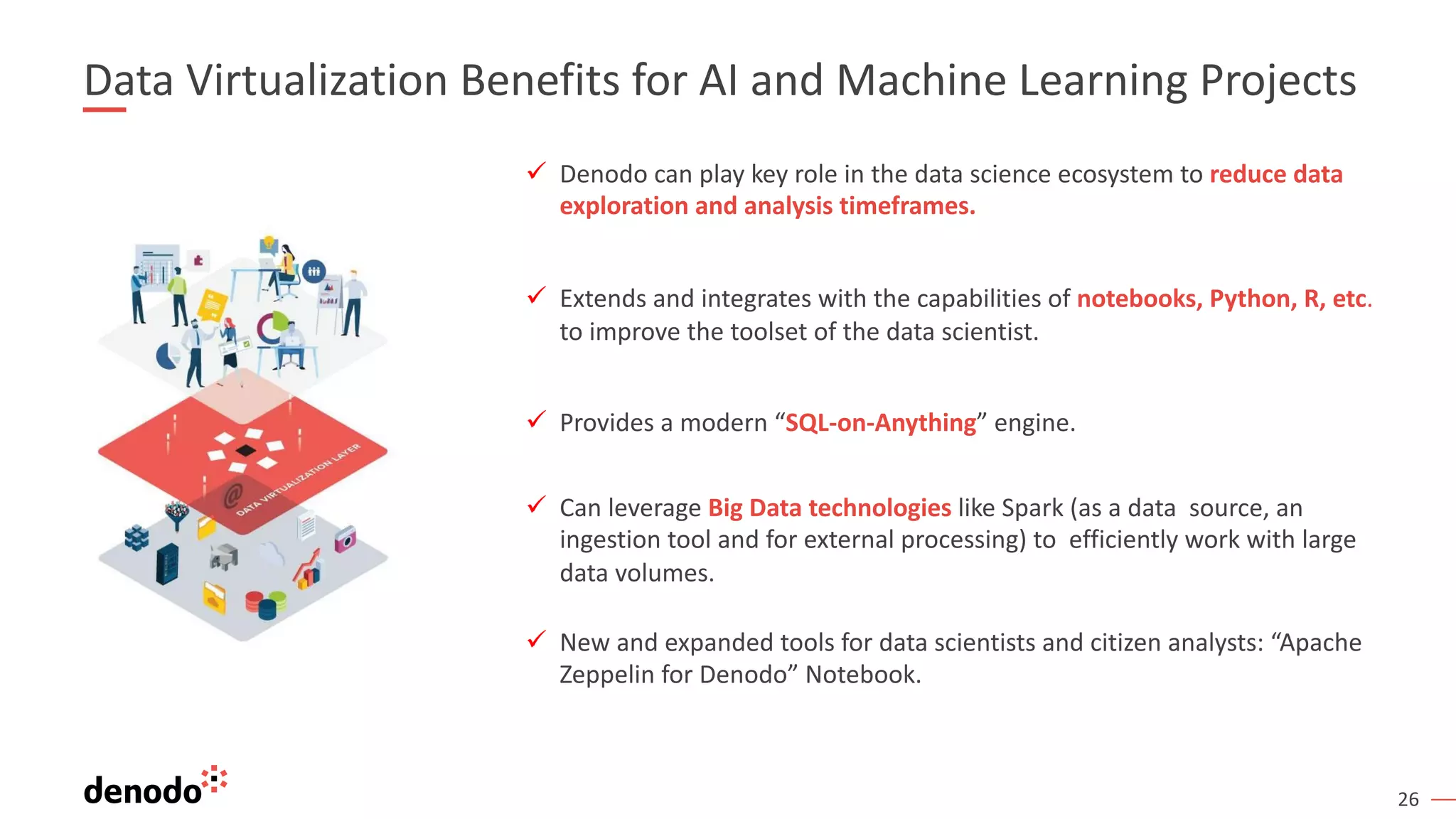 Data Virtualization Benefits for AI and Machine Learning Projects

DATA VIRTUALIZATION LAYER

✓ Denodo can play key role in the data science ecosystem to reduce data exploration and analysis timeframes.

✓ Extends and integrates with the capabilities of notebooks, Python, R, etc. to improve the toolset of the data scientist.

✓ Provides a modern “SQL-on-Anything” engine.

✓ Can leverage Big Data technologies like Spark (as a data source, an ingestion tool and for external processing) to efficiently work with large data volumes.

✓ New and expanded tools for data scientists and citizen analysts: “Apache Zeppelin for Denodo” Notebook.

denodo

26